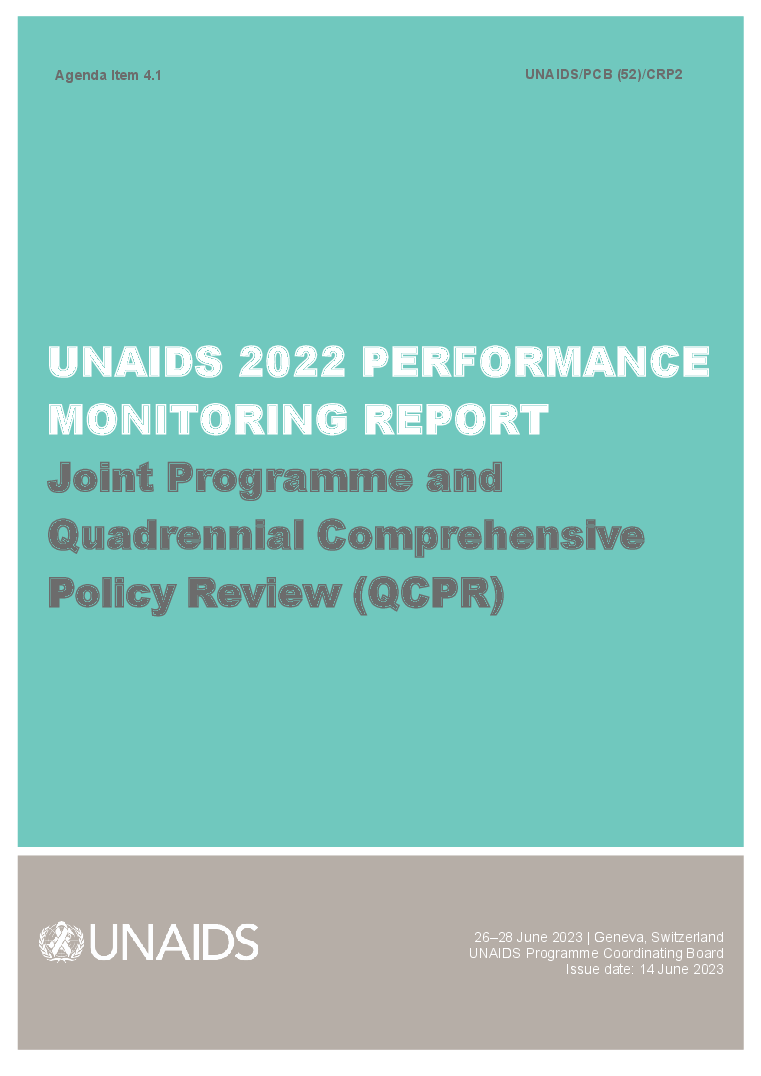 Agenda Item 4.1

UNAIDS/PCB (52)/CRP2

UNAIDS 2022 PERFORMANCE MONITORING REPORT
Joint Programme and Quadrennial Comprehensive Policy Review (QCPR)

UNAIDS

26–28 June 2023 | Geneva, Switzerland
UNAIDS Programme Coordinating Board
Issue date: 14 June 2023